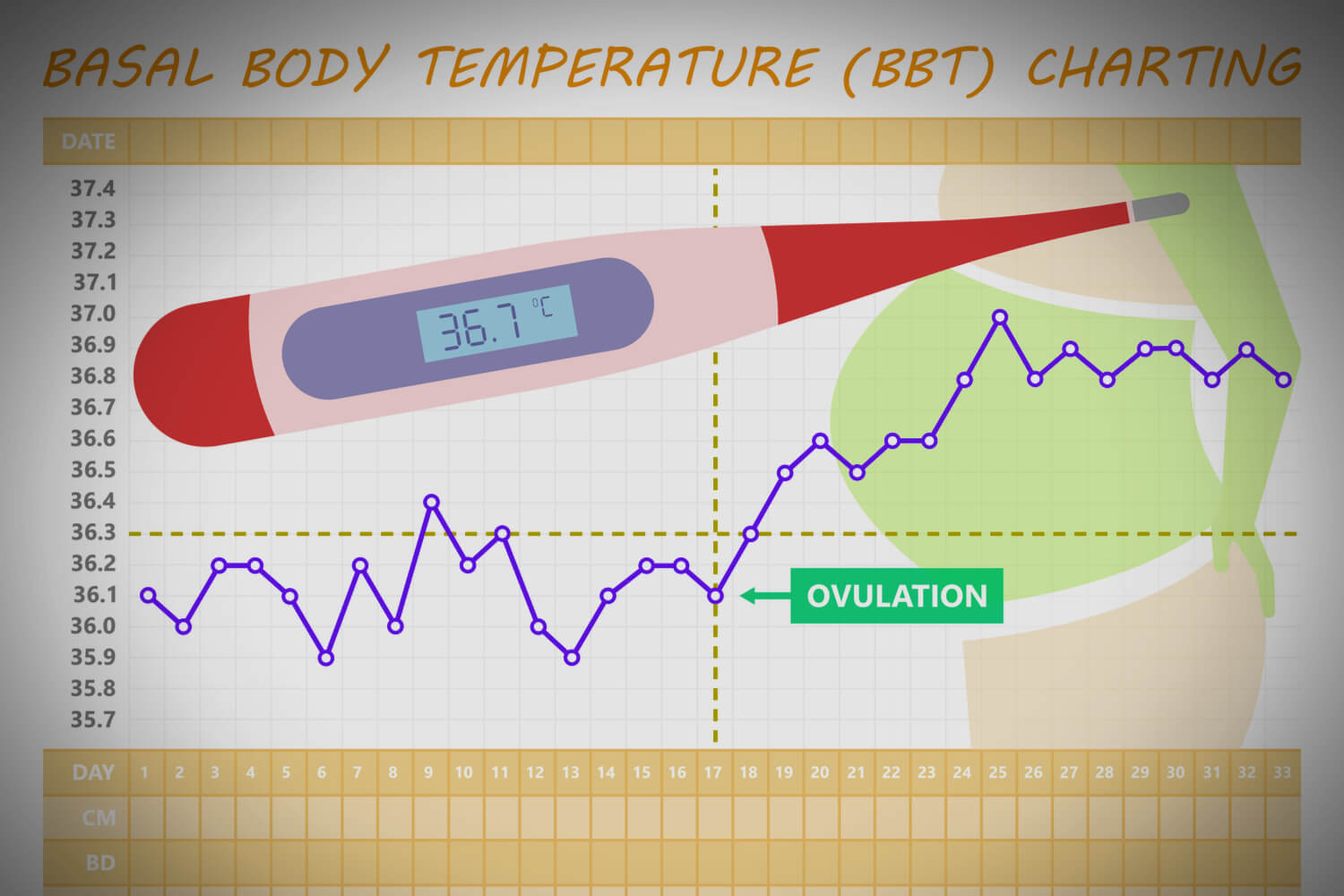 BASAL BODY TEMPERATURE (BBT) CHARTING

DATE

37.4
37.3
37.2
37.1
37.0
36.9
36.8
36.7
36.6
36.5
36.4
36.3
36.2
36.1
36.0
35.9
35.8
35.7

36.7 °C

OVULATION

DAY 1 2 3 4 5 6 7 8 9 10 11 12 13 14 15 16 17 18 19 20 21 22 23 24 25 26 27 28 29 30 31 32 33

CM

BD